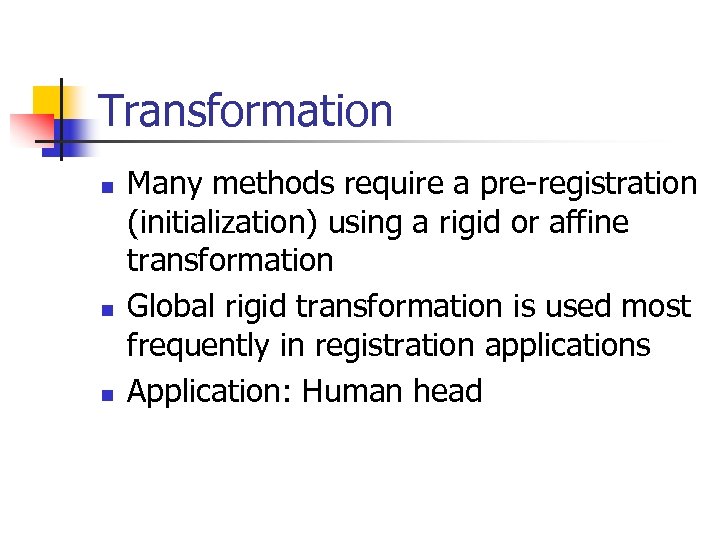 Transformation

- Many methods require a pre-registration (initialization) using a rigid or affine transformation
- Global rigid transformation is used most frequently in registration applications
- Application: Human head